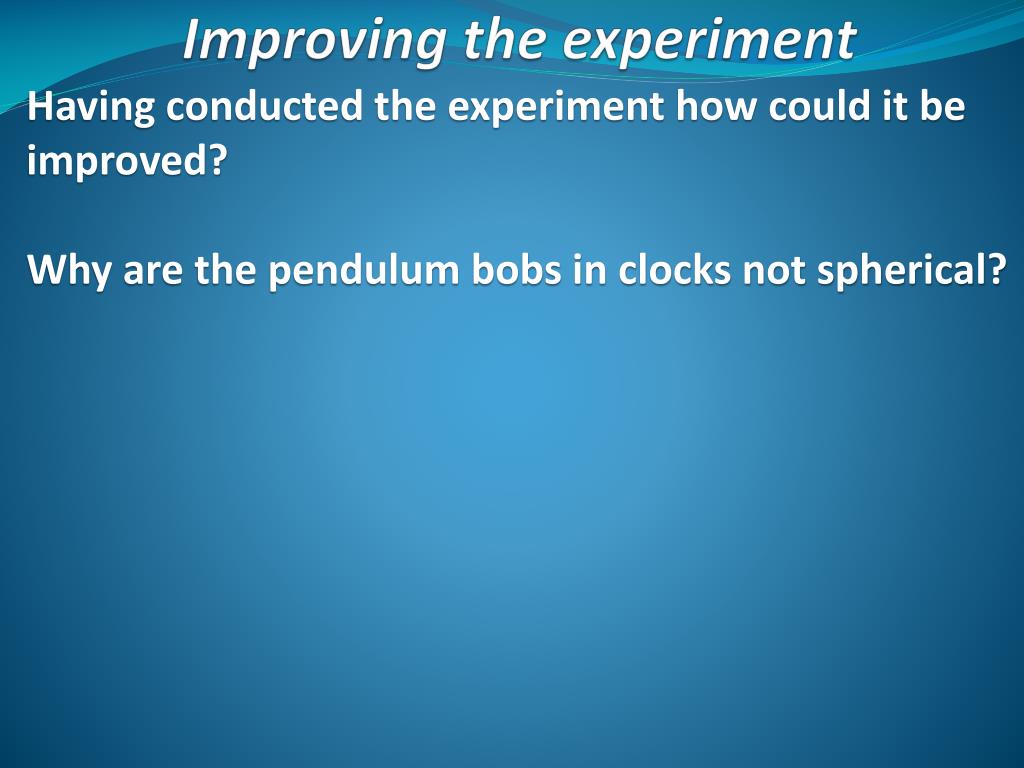 Improving the experiment

Having conducted the experiment how could it be improved?

Why are the pendulum bobs in clocks not spherical?